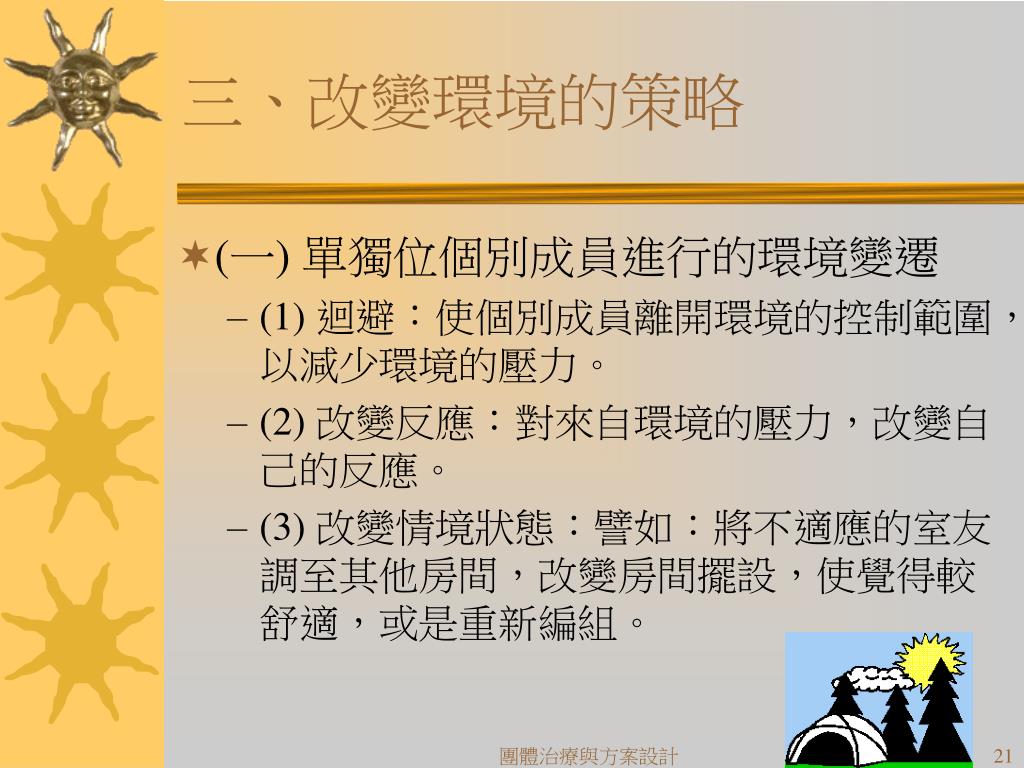 三、改變環境的策略

(一) 單獨位個別成員進行的環境變遷

– (1) 迴避：使個別成員離開環境的控制範圍，以減少環境的壓力。

– (2) 改變反應：對來自環境的壓力，改變自己的反應。

– (3) 改變情境狀態：譬如：將不適應的室友調至其他房間，改變房間擺設，使覺得較舒適，或是重新編組。

團體治療與方案設計

21